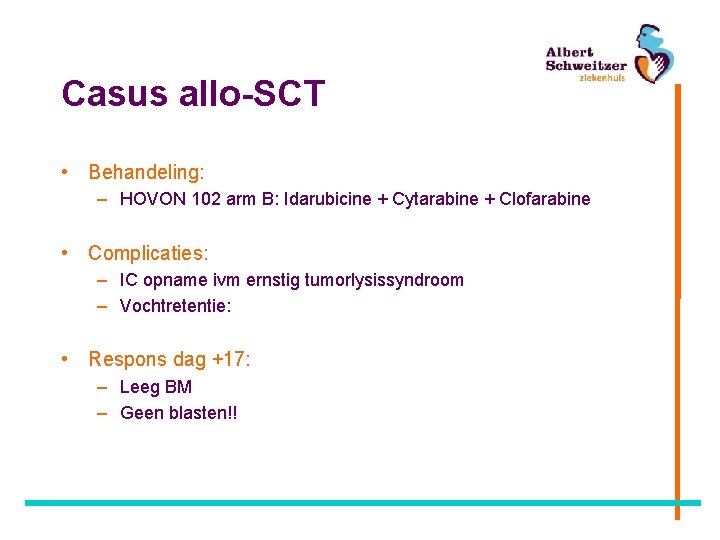 Albert Schweitzer ziekenhuis

Casus allo-SCT

• Behandeling:
– HOVON 102 arm B: Idarubicine + Cytarabine + Clofarabine

• Complicaties:
– IC opname ivm ernstig tumorlysissyndroom
– Vochtretentie:

• Respons dag +17:
– Leeg BM
– Geen blasten!!